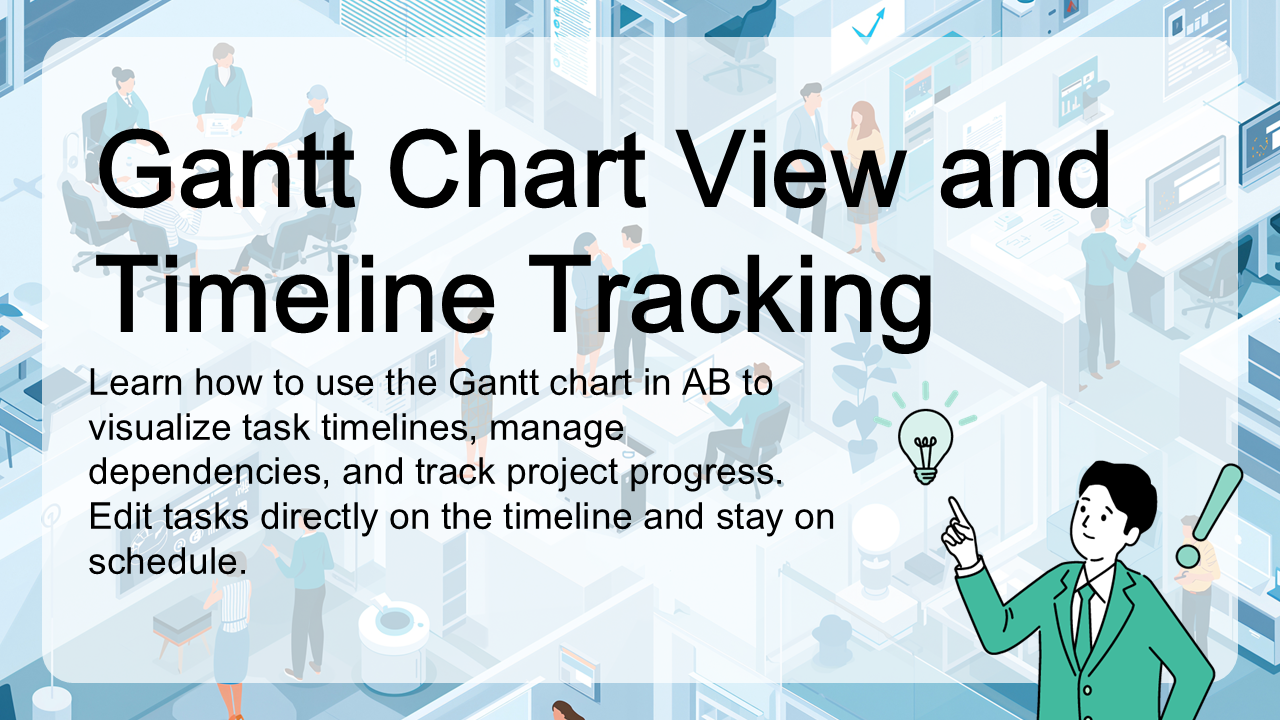 Gantt Chart View and Timeline Tracking

Learn how to use the Gantt chart in AB to visualize task timelines, manage dependencies, and track project progress. Edit tasks directly on the timeline and stay on schedule.